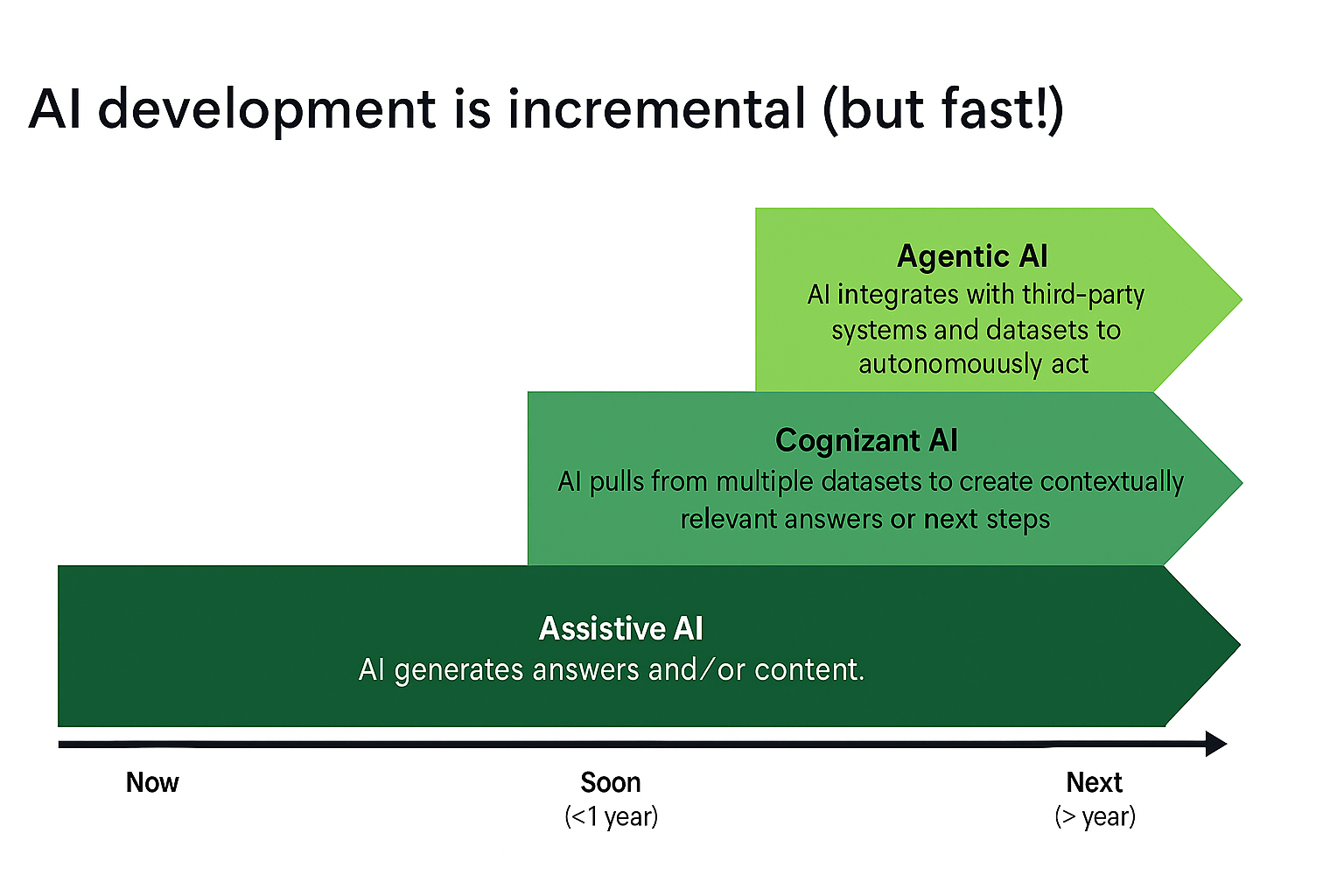 AI development is incremental (but fast!)

Agentic AI
AI integrates with third-party systems and datasets to autonomouusly act

Cognizant AI
AI pulls from multiple datasets to create contextually relevant answers or next steps

Assistive AI
AI generates answers and/or content.

Now

Soon
(<1 year)

Next
(> year)